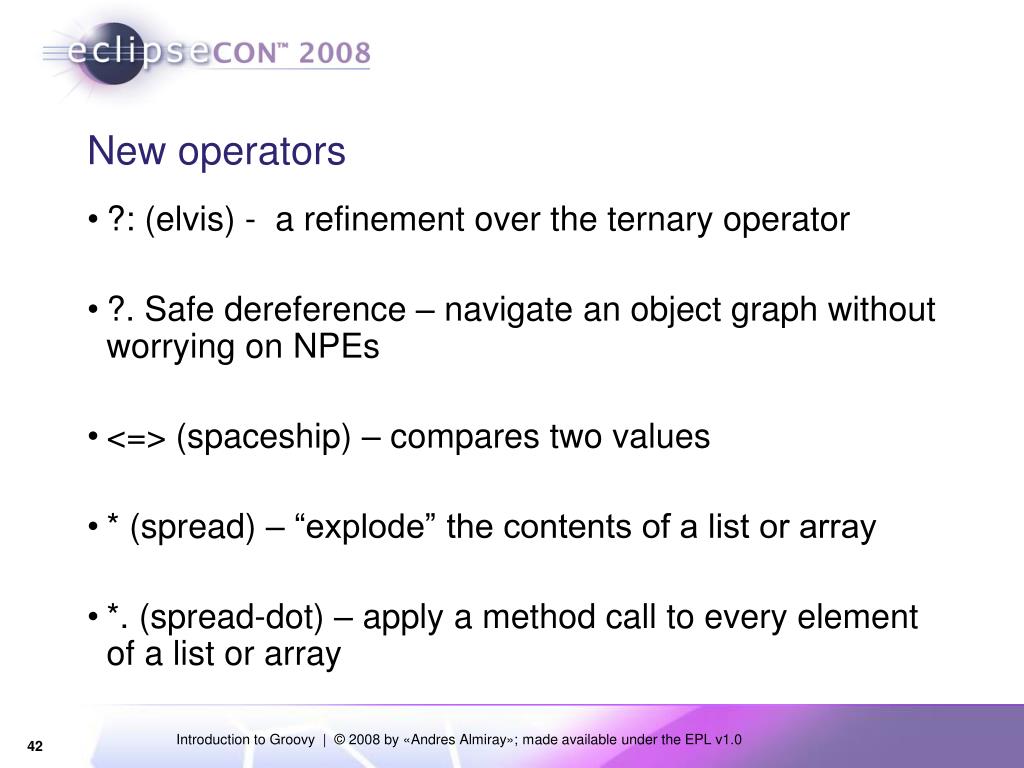 eclipseCON™ 2008

New operators

• ?: (elvis) - a refinement over the ternary operator

• ?. Safe dereference – navigate an object graph without worrying on NPEs

• <=> (spaceship) – compares two values

• * (spread) – “explode” the contents of a list or array

• *. (spread-dot) – apply a method call to every element of a list or array

42

Introduction to Groovy | © 2008 by «Andres Almiray»; made available under the EPL v1.0